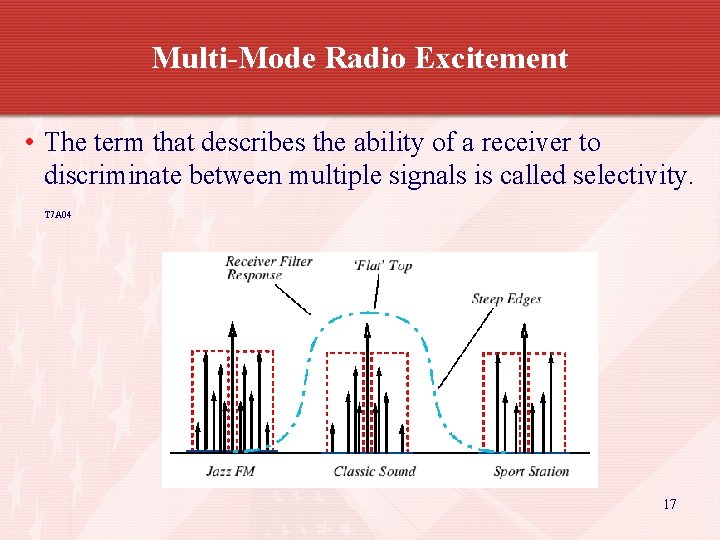 Multi-Mode Radio Excitement

• The term that describes the ability of a receiver to discriminate between multiple signals is called selectivity.

T7A04

Receiver Filter Response

'Flat' Top

Steep Edges

Jazz FM

Classic Sound

Sport Station

17